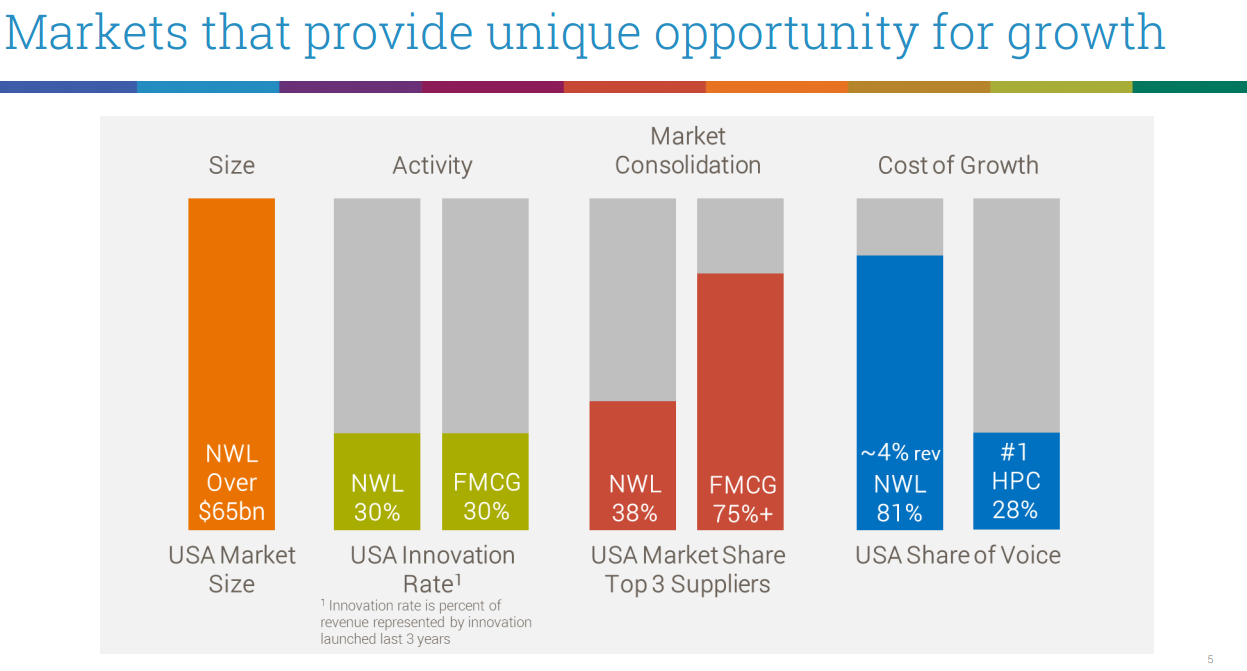 Markets that provide unique opportunity for growth

Size

NWL Over $65bn

USA Market Size

Activity

NWL 30%

FMCG 30%

USA Innovation Rate$^1$

$^1$ Innovation rate is percent of revenue represented by innovation launched last 3 years

Market Consolidation

NWL 38%

FMCG 75%+

USA Market Share Top 3 Suppliers

Cost of Growth

~4% rev NWL 81%

#1 HPC 28%

USA Share of Voice

5